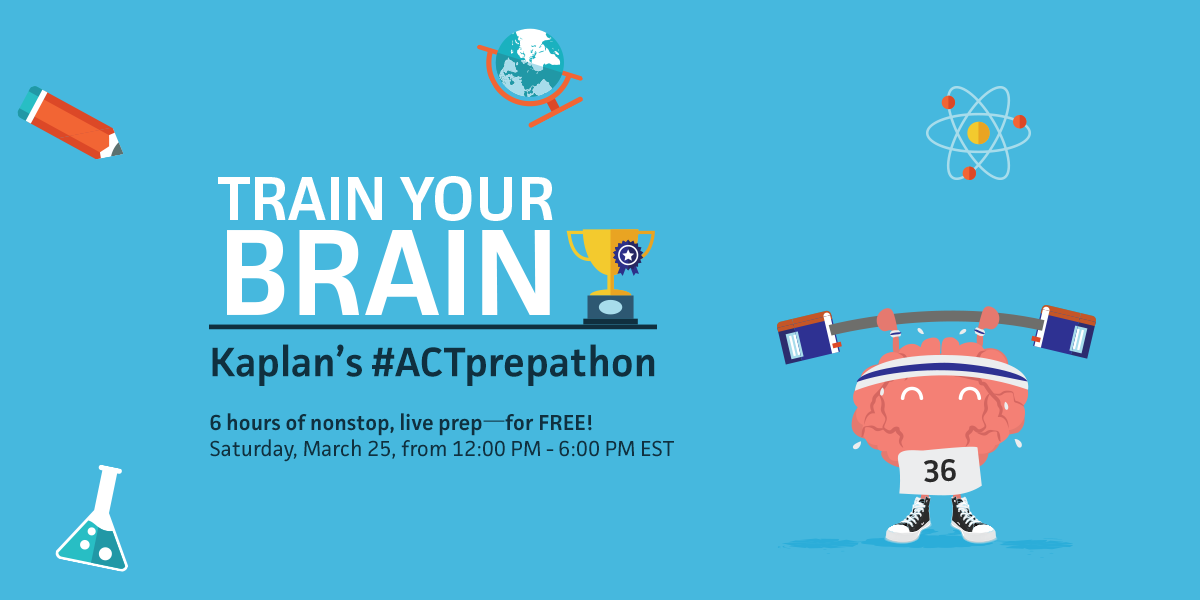 TRAIN YOUR BRAIN

Kaplan's #ACTprepathon

6 hours of nonstop, live prep—for FREE!
Saturday, March 25, from 12:00 PM - 6:00 PM EST

36